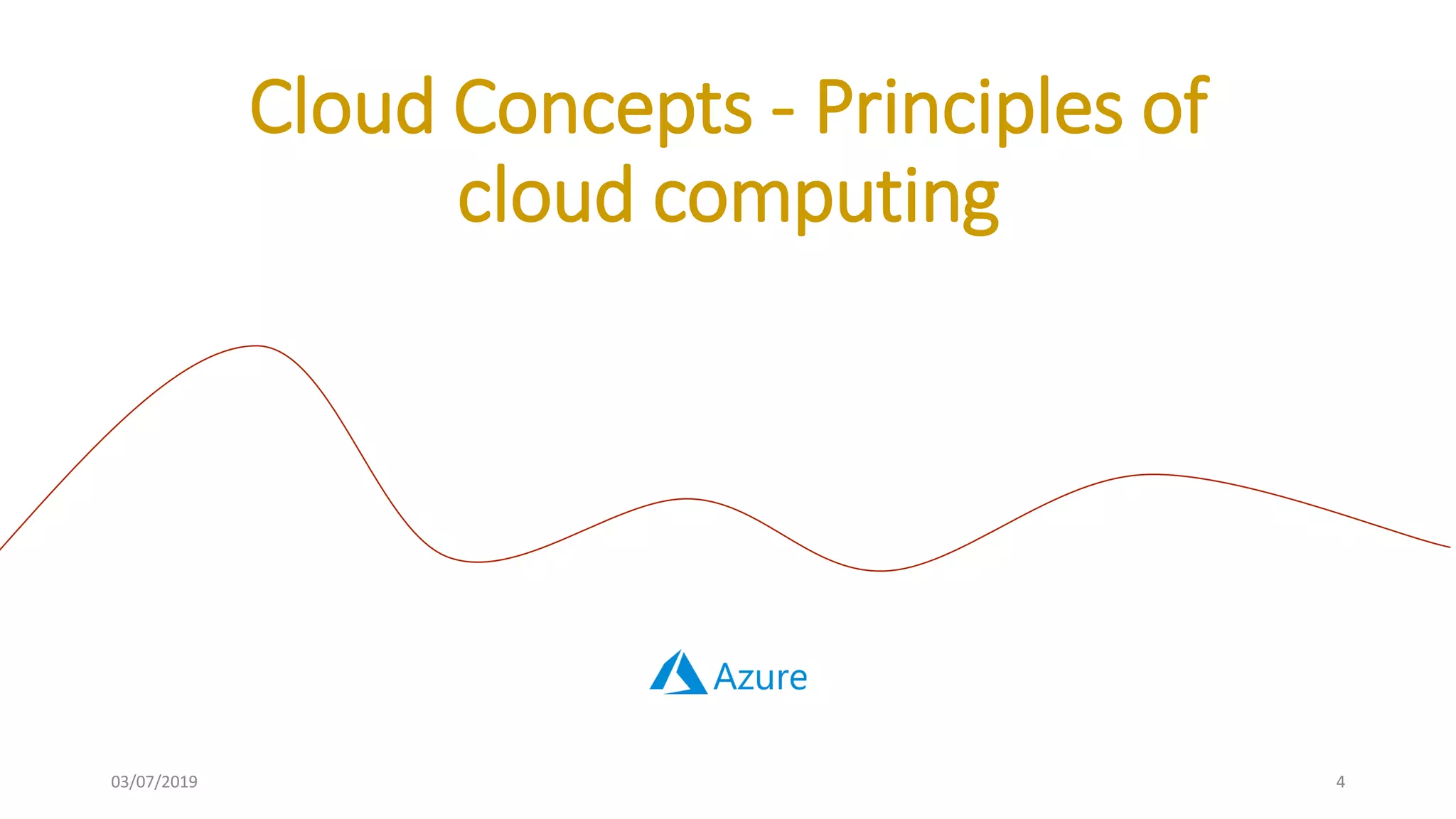 Cloud Concepts - Principles of cloud computing

Azure

03/07/2019

4